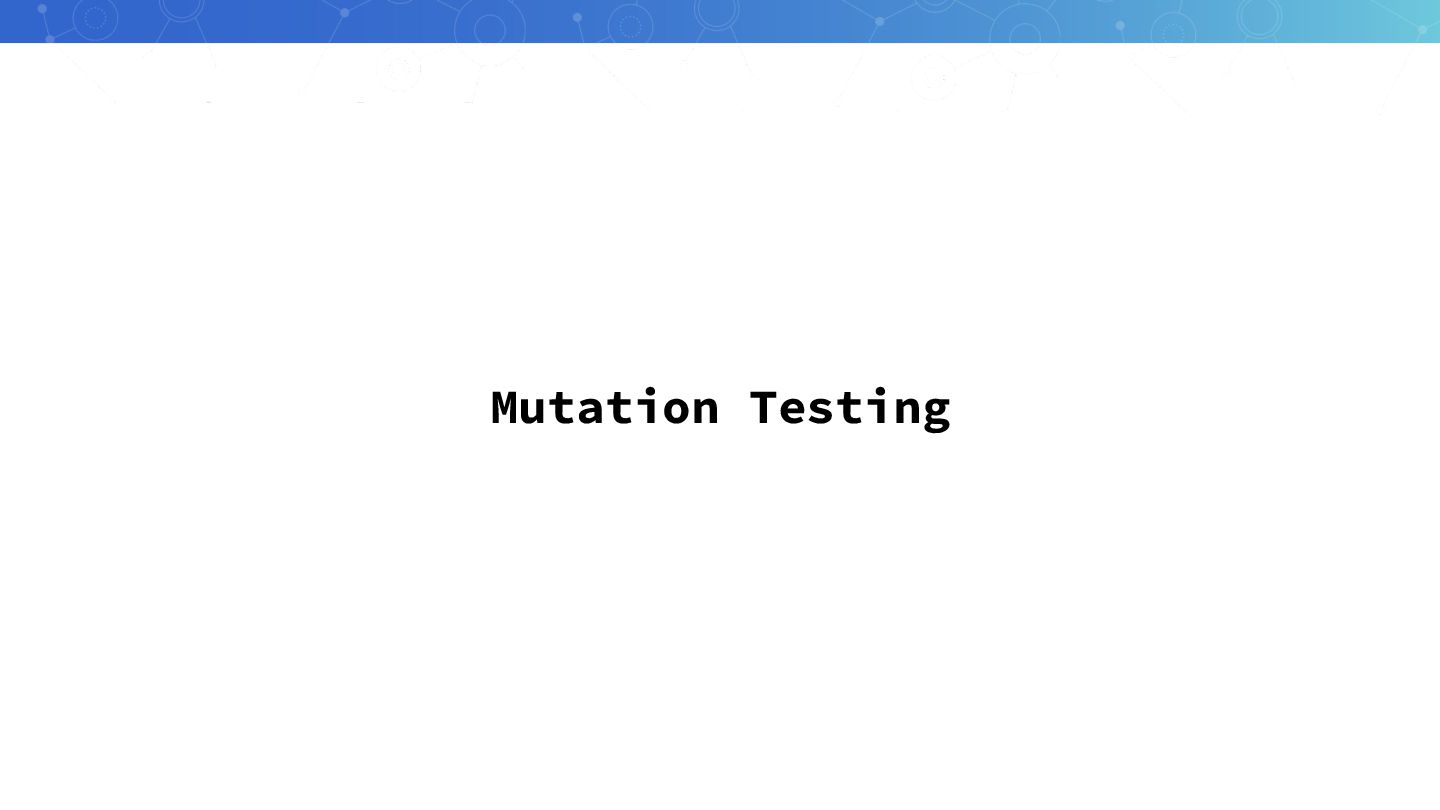 Mutation Testing